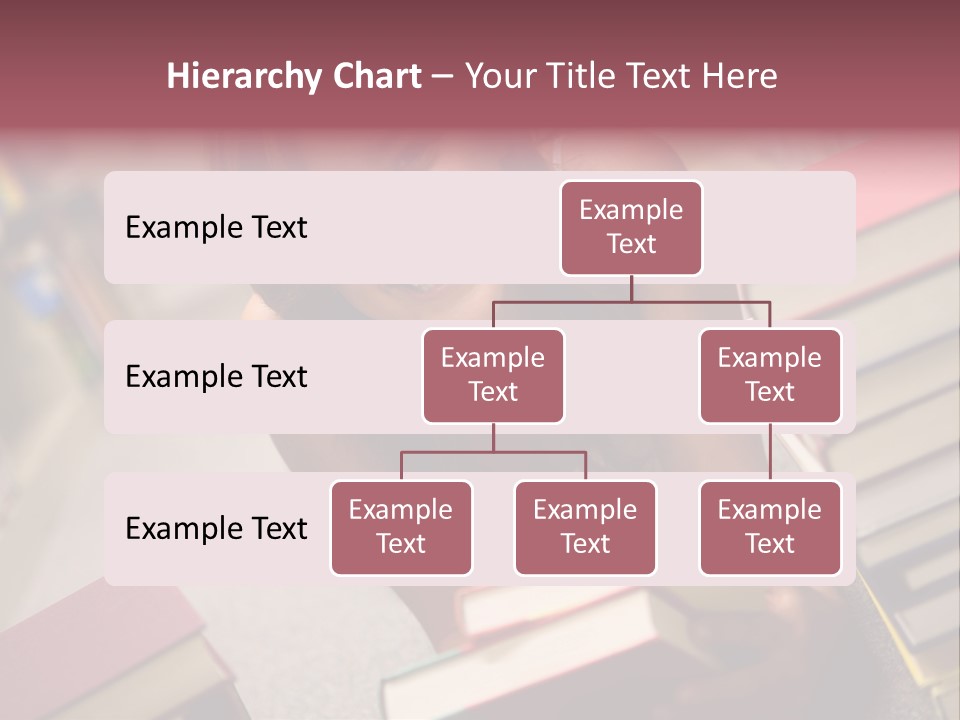 Hierarchy Chart – Your Title Text Here

Example Text

Example Text

Example Text

Example Text

Example Text

Example Text

Example Text

Example Text

Example Text